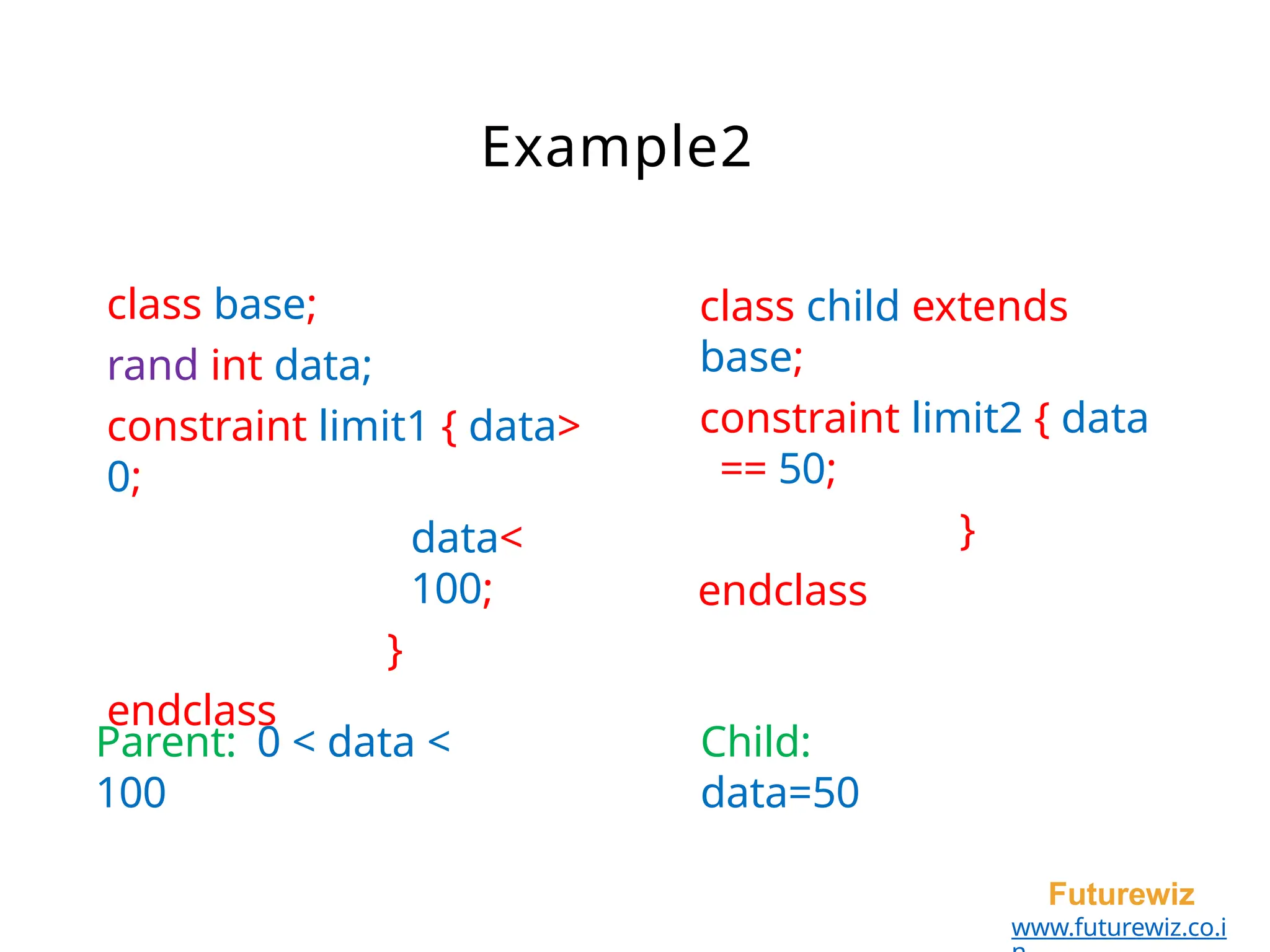 Example2

class base;

rand int data;

constraint limit1 { data> 0;

data< 100;

}

endclass

Parent: 0 < data < 100

class child extends base;

constraint limit2 { data == 50;

}

endclass

Child: data=50

Futurewiz
www.futurewiz.co.in